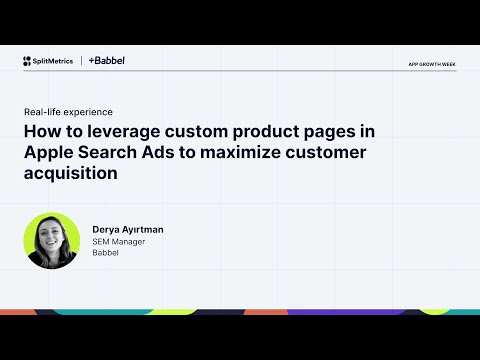 SplitMetrics | +Babbel

APP GROWTH WEEK

Real-life experience

How to leverage custom product pages in Apple Search Ads to maximize customer acquisition

Derya Ayırtman
SEM Manager
Babbel